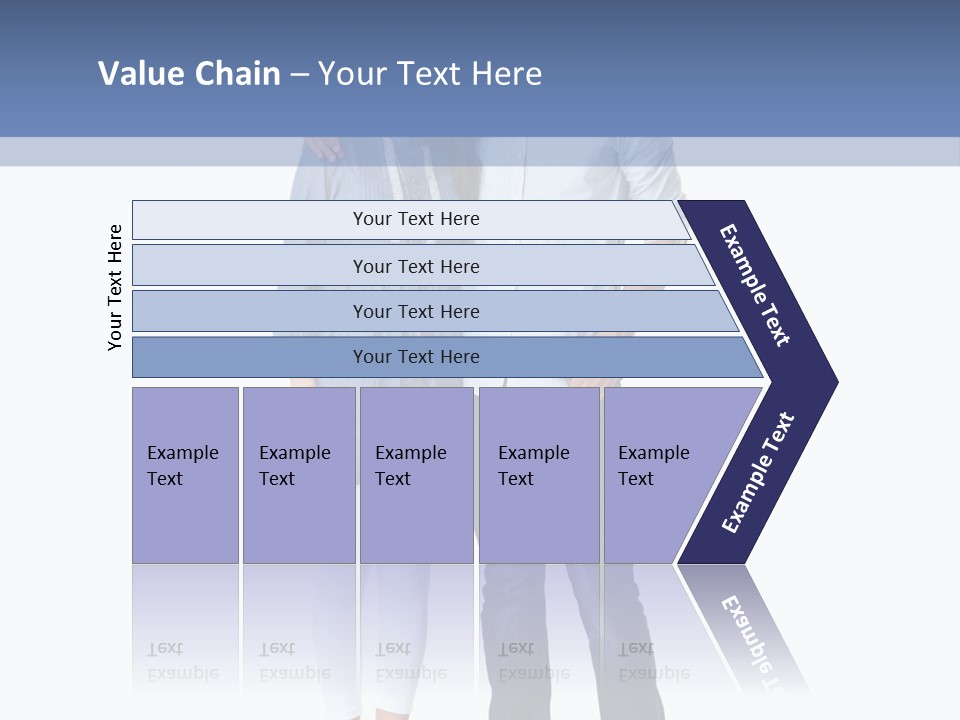 Value Chain – Your Text Here

Your Text Here

Your Text Here

Your Text Here

Your Text Here

Your Text Here

Example Text

Example Text

Example Text

Example Text

Example Text

Example Text

Example Text